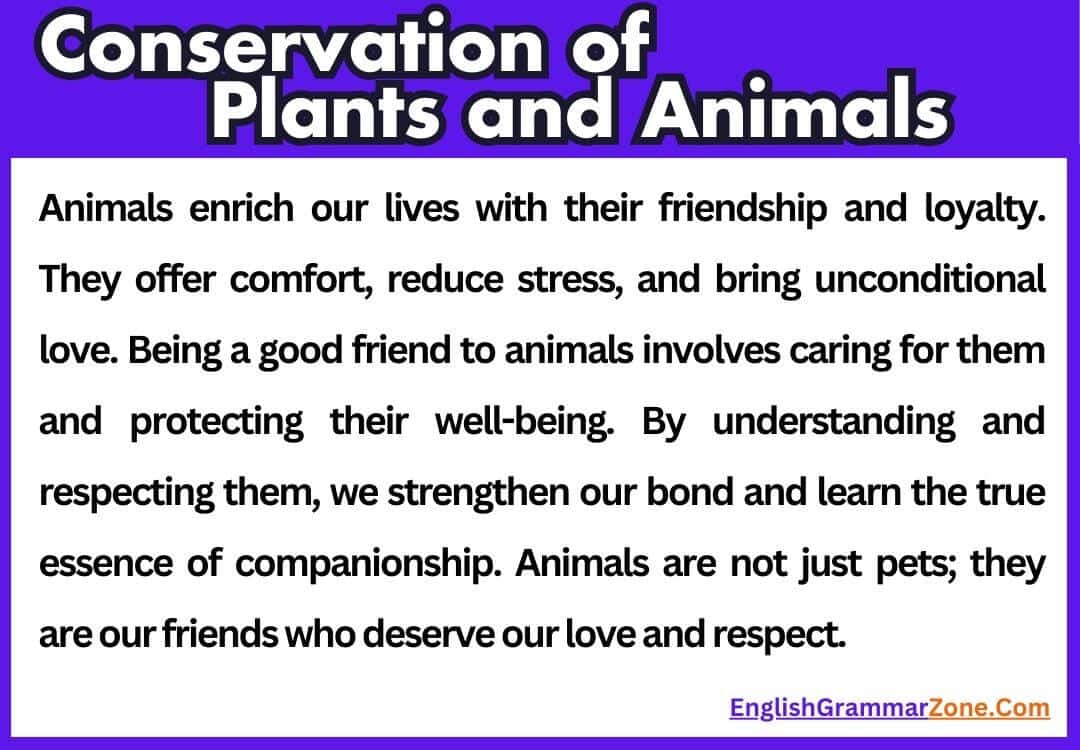 Conservation of Plants and Animals

Animals enrich our lives with their friendship and loyalty. They offer comfort, reduce stress, and bring unconditional love. Being a good friend to animals involves caring for them and protecting their well-being. By understanding and respecting them, we strengthen our bond and learn the true essence of companionship. Animals are not just pets; they are our friends who deserve our love and respect.

EnglishGrammarZone.Com